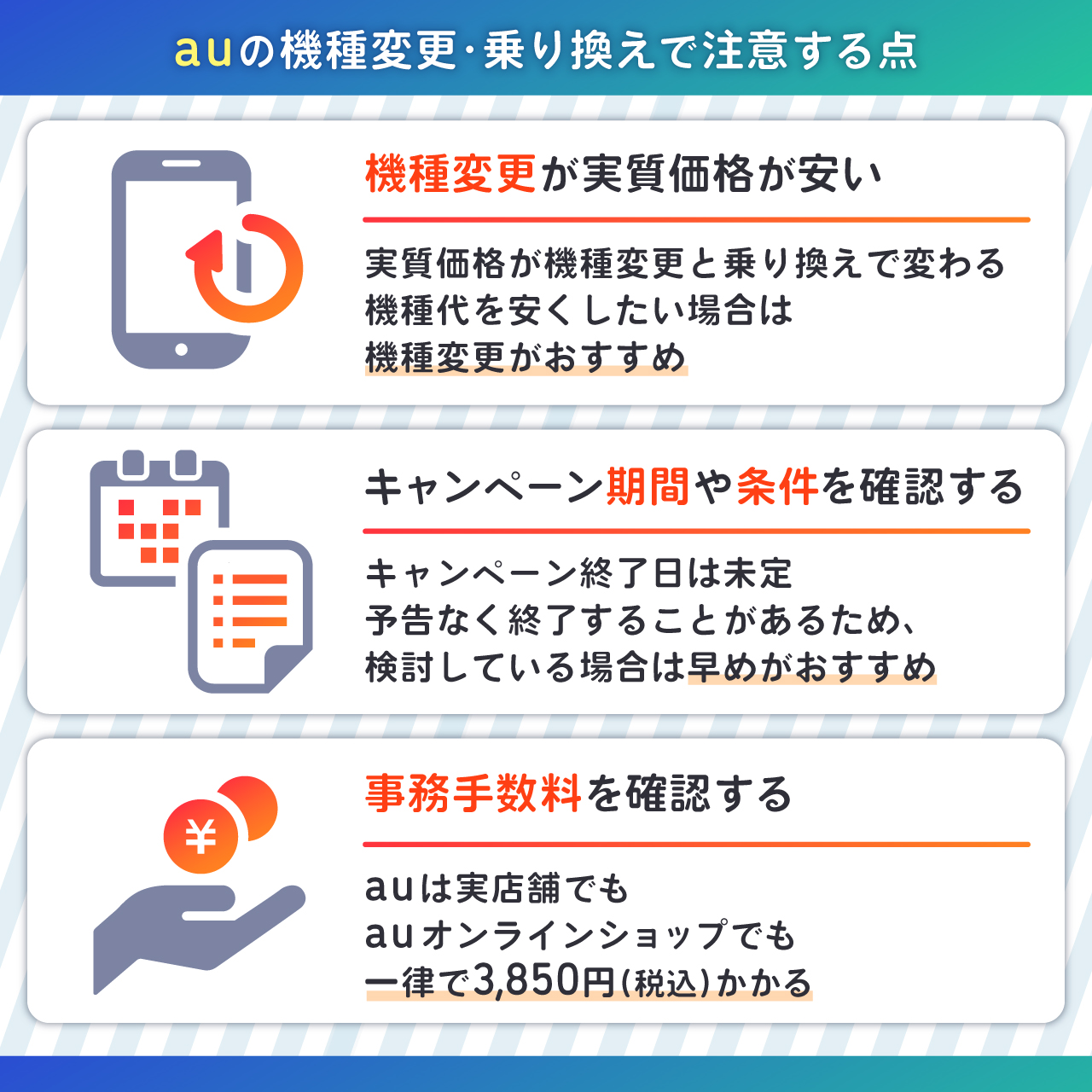 auの機種変更･乗り換えで注意する点

機種変更が実質価格が安い

実質価格が機種変更と乗り換えで変わる
機種代を安くしたい場合は
機種変更がおすすめ

キャンペーン期間や条件を確認する

キャンペーン終了日は未定
予告なく終了することがあるため、
検討している場合は早めがおすすめ

¥

事務手数料を確認する

auは実店舗でも
auオンラインショップでも
一律で3,850円(税込)かかる